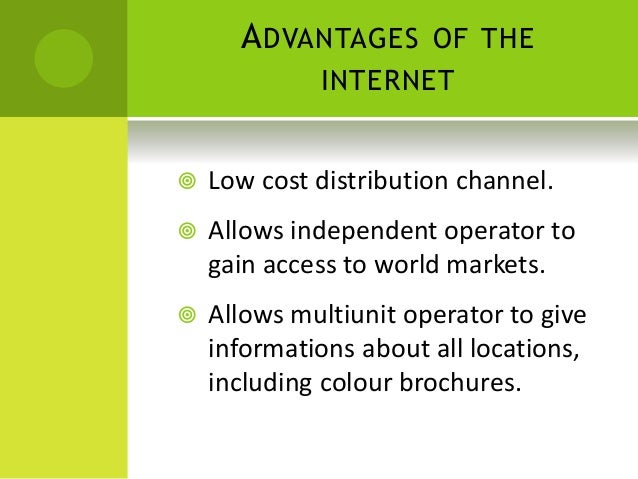 ADVANTAGES OF THE INTERNET

Low cost distribution channel.

Allows independent operator to gain access to world markets.

Allows multiunit operator to give informations about all locations, including colour brochures.